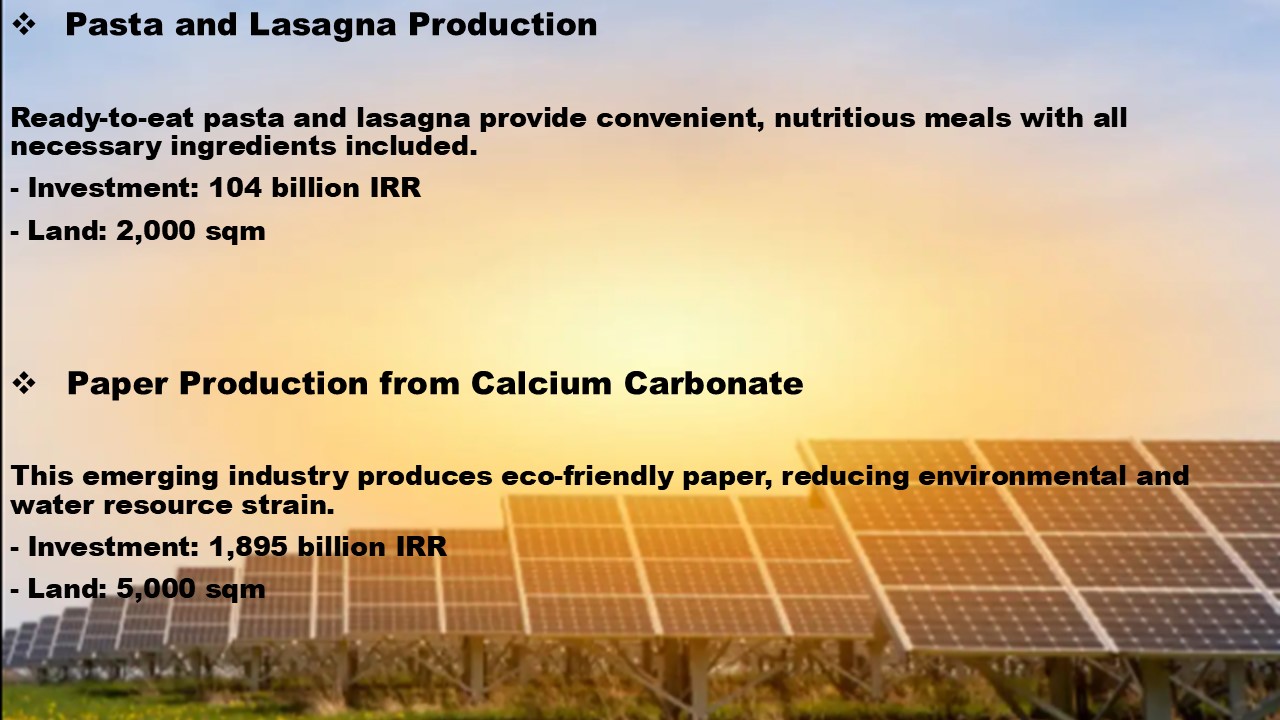 ❖ Pasta and Lasagna Production

Ready-to-eat pasta and lasagna provide convenient, nutritious meals with all necessary ingredients included.

- Investment: 104 billion IRR

- Land: 2,000 sqm

❖ Paper Production from Calcium Carbonate

This emerging industry produces eco-friendly paper, reducing environmental and water resource strain.

- Investment: 1,895 billion IRR

- Land: 5,000 sqm